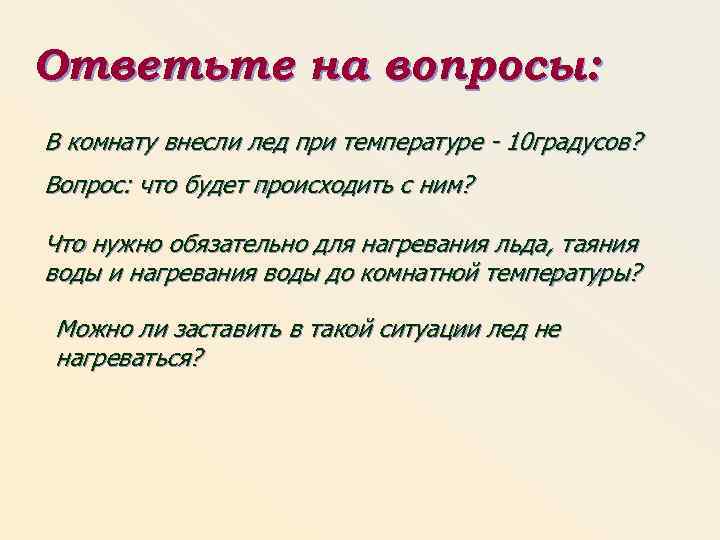 Ответьте на вопросы:

В комнату внесли лед при температуре - 10градусов?

Вопрос: что будет происходить с ним?

Что нужно обязательно для нагревания льда, таяния воды и нагревания воды до комнатной температуры?

Можно ли заставить в такой ситуации лед не нагреваться?